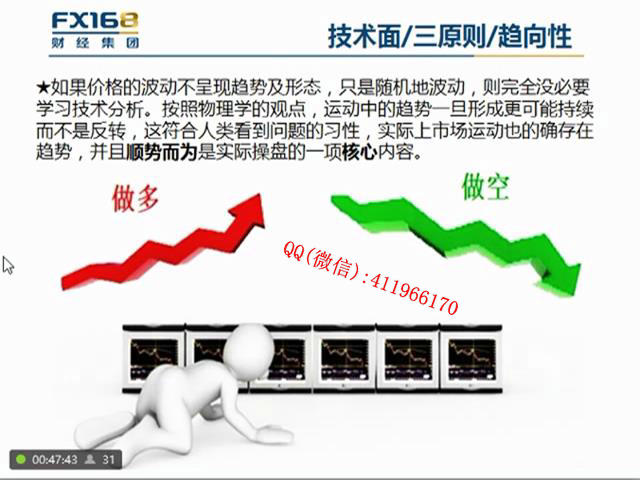 FX168
财经集团

技术面/三原则/趋向性

★如果价格的波动不呈现趋势及形态，只是随机地波动，则完全没必要学习技术分析。按照物理学的观点，运动中的趋势一旦形成更可能持续而不是反转，这符合人类看到问题的习性，实际上市场运动也的确存在趋势，并且顺势而为是实际操盘的一项核心内容。

做多

做空

QQ(微信):411966170

00:47:43 31